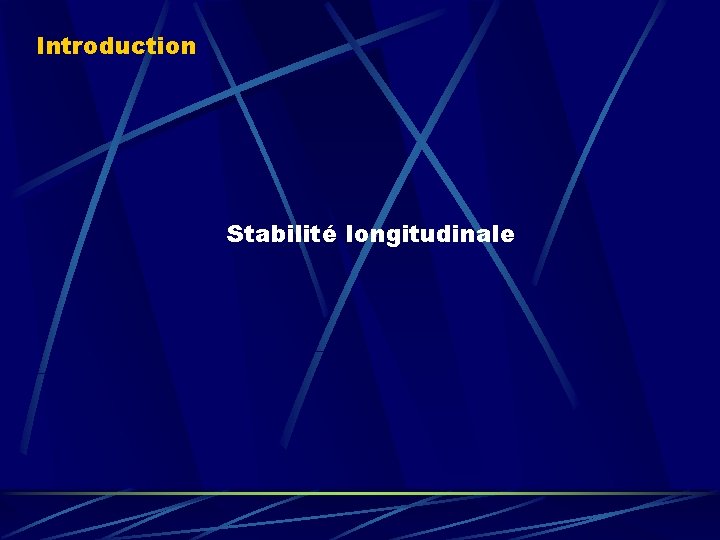 Introduction

Stabilité longitudinale